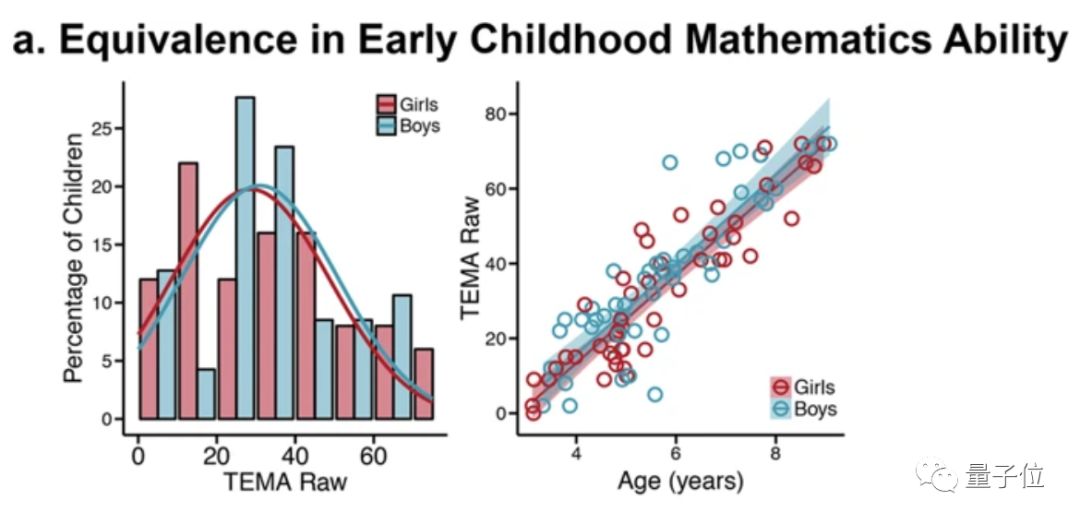 a. Equivalence in Early Childhood Mathematics Ability

Girls
Boys

Percentage of Children

25
20
15
10
5
0

0 20 40 60
TEMA Raw

TEMA Raw

80
60
40
20
0

4 6 8
Age (years)

Girls
Boys

量子位